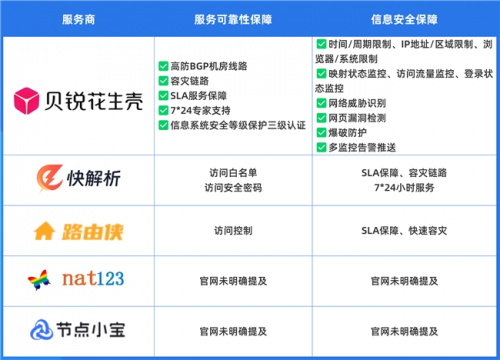 | 服务商 | 服务可靠性保障 | 信息安全保障 |
|---|---|---|
| 贝锐花生壳 | ✅高防BGP机房线路 ✅容灾链路 ✅SLA服务保障 ✅7*24专家支持 ✅信息系统安全等级保护三级认证 | ✅时间/周期限制、IP地址/区域限制、浏览器/系统限制 ✅映射状态监控、访问流量监控、登录状态监控 ✅网络威胁识别 ✅网页漏洞检测 ✅爆破防护 ✅多监控告警推送 |
| 快解析 | 访问白名单 访问安全密码 | SLA保障、容灾链路 7*24小时服务 |
| 路由侠 | 访问控制 | SLA保障、快速容灾 |
| nat123 | 官网未明确提及 | 官网未明确提及 |
| 节点小宝 | 官网未明确提及 | 官网未明确提及 |